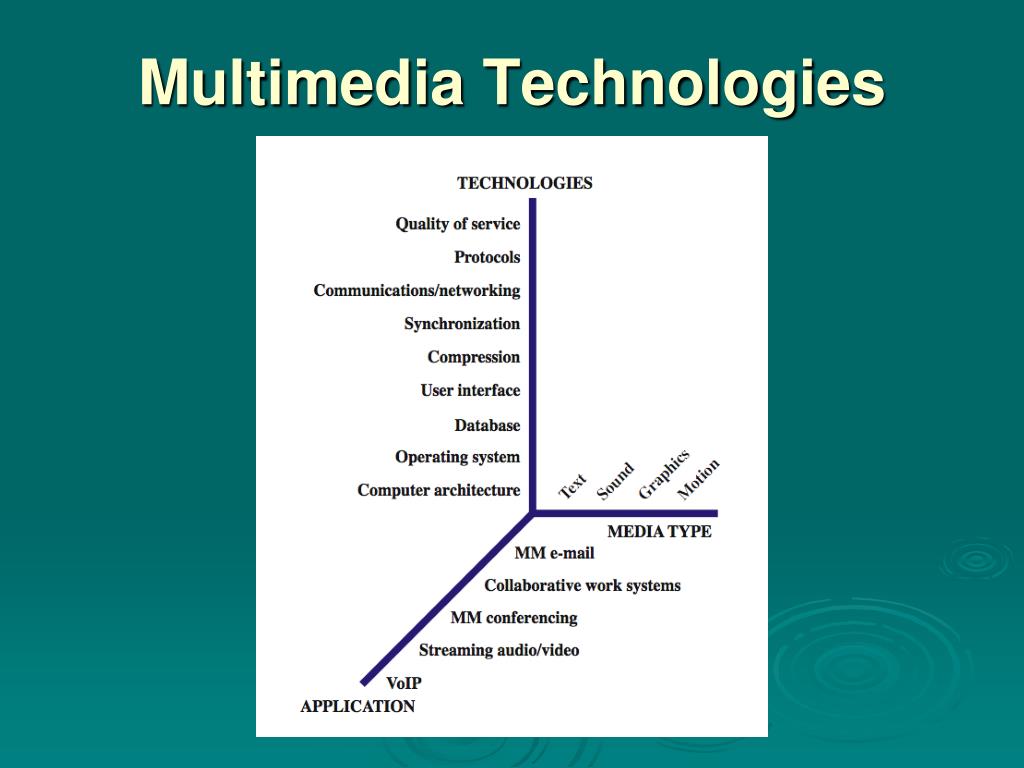 Multimedia Technologies

TECHNOLOGIES

Quality of service
Protocols
Communications/networking
Synchronization
Compression
User interface
Database
Operating system
Computer architecture

Text
Sound
Graphics
Motion

MEDIA TYPE

MM e-mail
Collaborative work systems
MM conferencing
Streaming audio/video
VoIP

APPLICATION